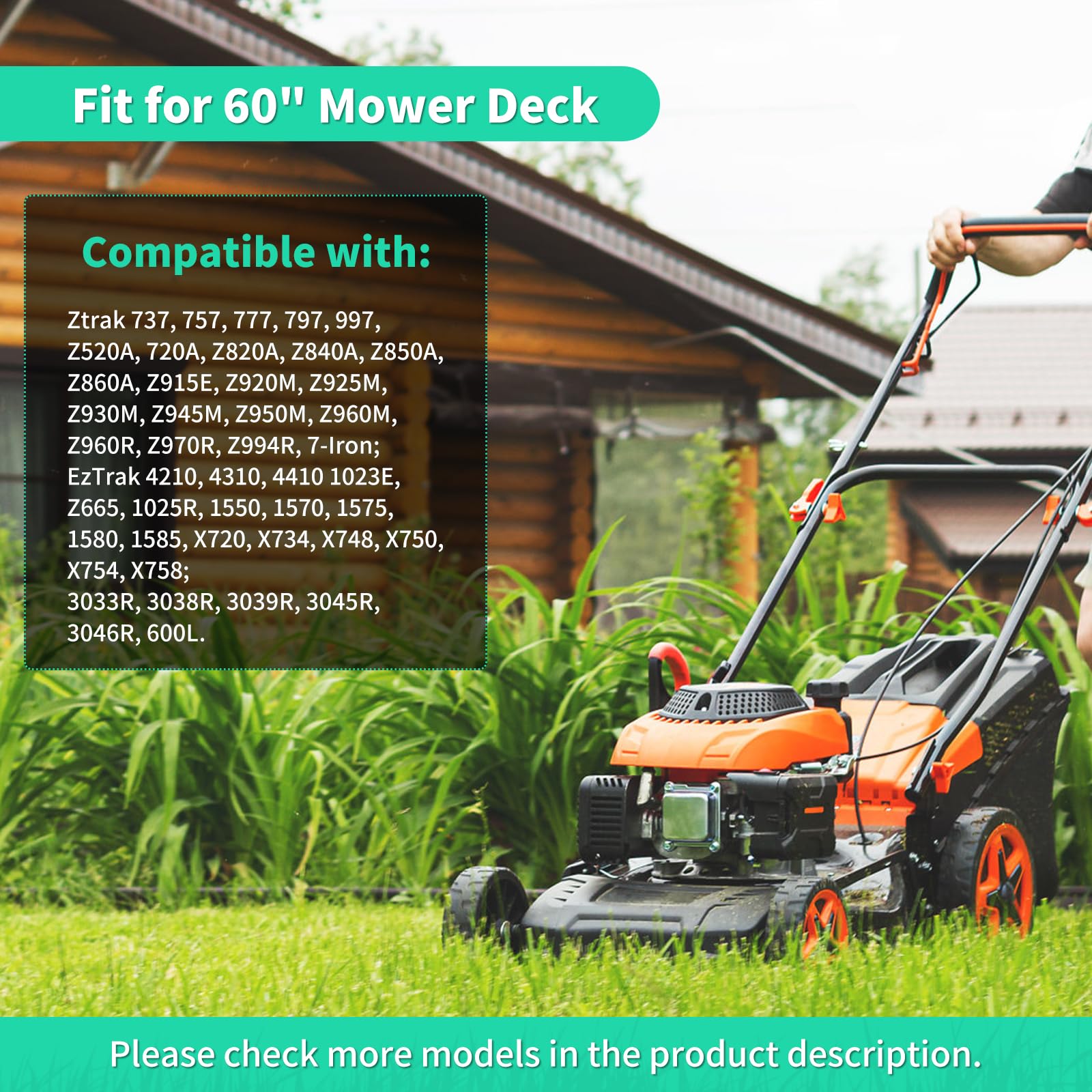 Fit for 60" Mower Deck

Compatible with:

Ztrak 737, 757, 777, 797, 997, Z520A, 720A, Z820A, Z840A, Z850A, Z860A, Z915E, Z920M, Z925M, Z930M, Z945M, Z950M, Z960M, Z960R, Z970R, Z994R, 7-Iron; EzTrak 4210, 4310, 4410 1023E, Z665, 1025R, 1550, 1570, 1575, 1580, 1585, X720, X734, X748, X750, X754, X758; 3033R, 3038R, 3039R, 3045R, 3046R, 600L.

Please check more models in the product description.